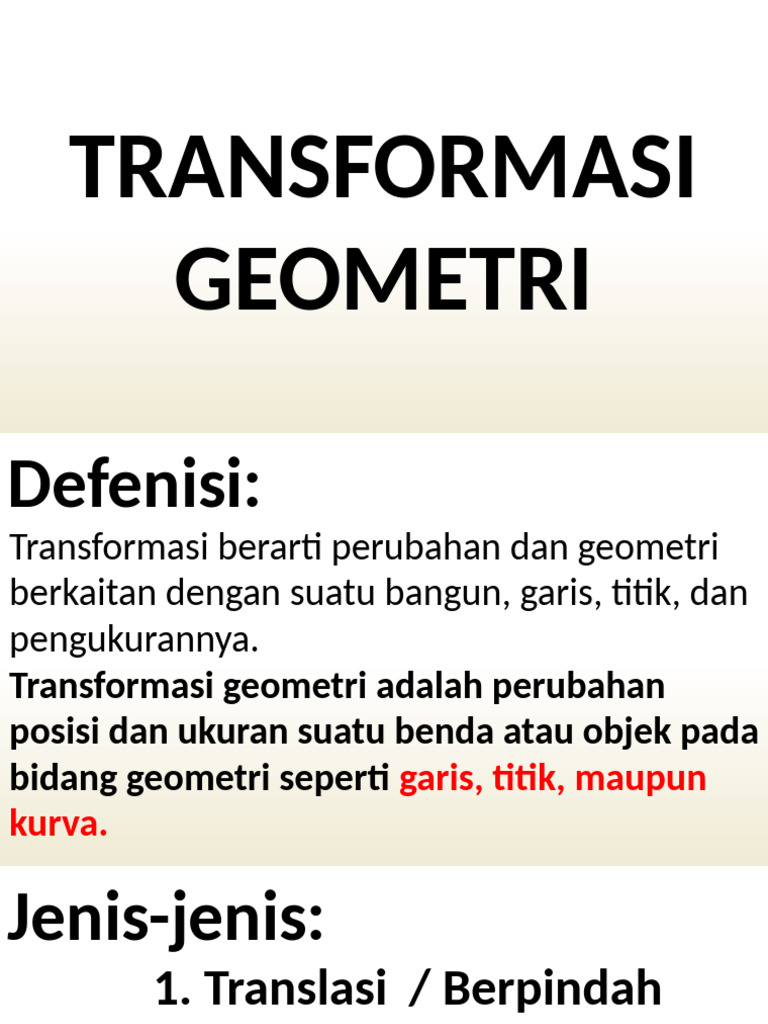 TRANSFORMASI GEOMETRI

Defenisi:

Transformasi berarti perubahan dan geometri berkaitan dengan suatu bangun, garis, titik, dan pengukurannya.
Transformasi geometri adalah perubahan posisi dan ukuran suatu benda atau objek pada bidang geometri seperti garis, titik, maupun kurva.

Jenis-jenis:

1. Translasi / Berpindah